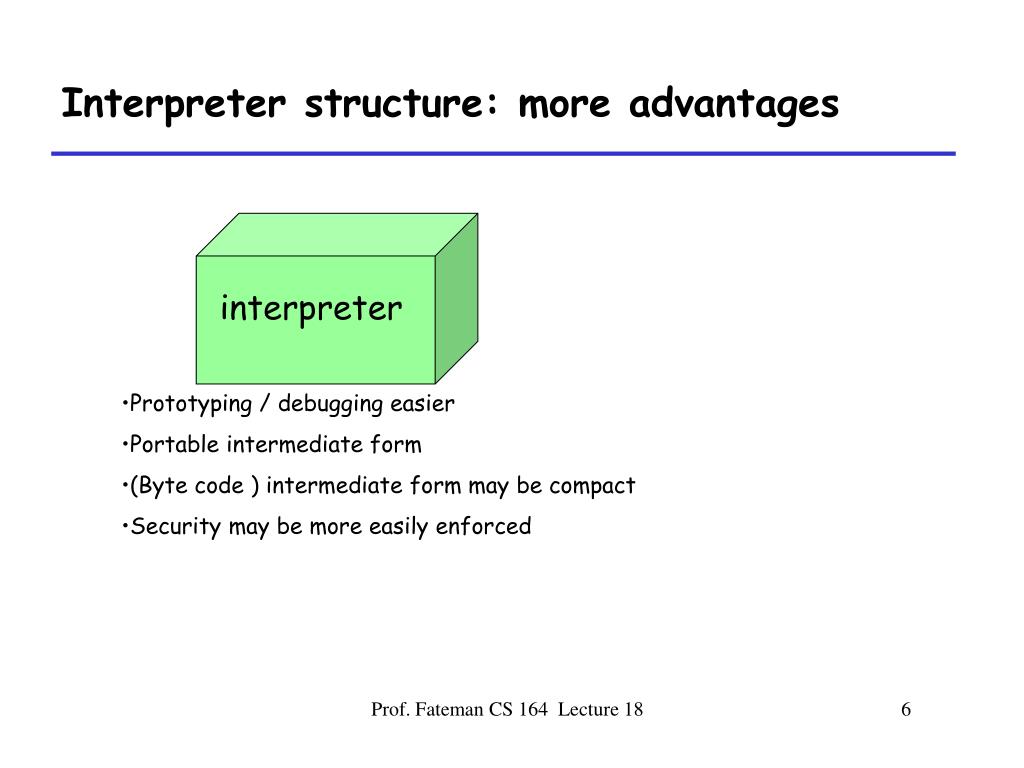 Interpreter structure: more advantages

interpreter

•Prototyping / debugging easier

•Portable intermediate form

•(Byte code ) intermediate form may be compact

•Security may be more easily enforced

Prof. Fateman CS 164 Lecture 18

6